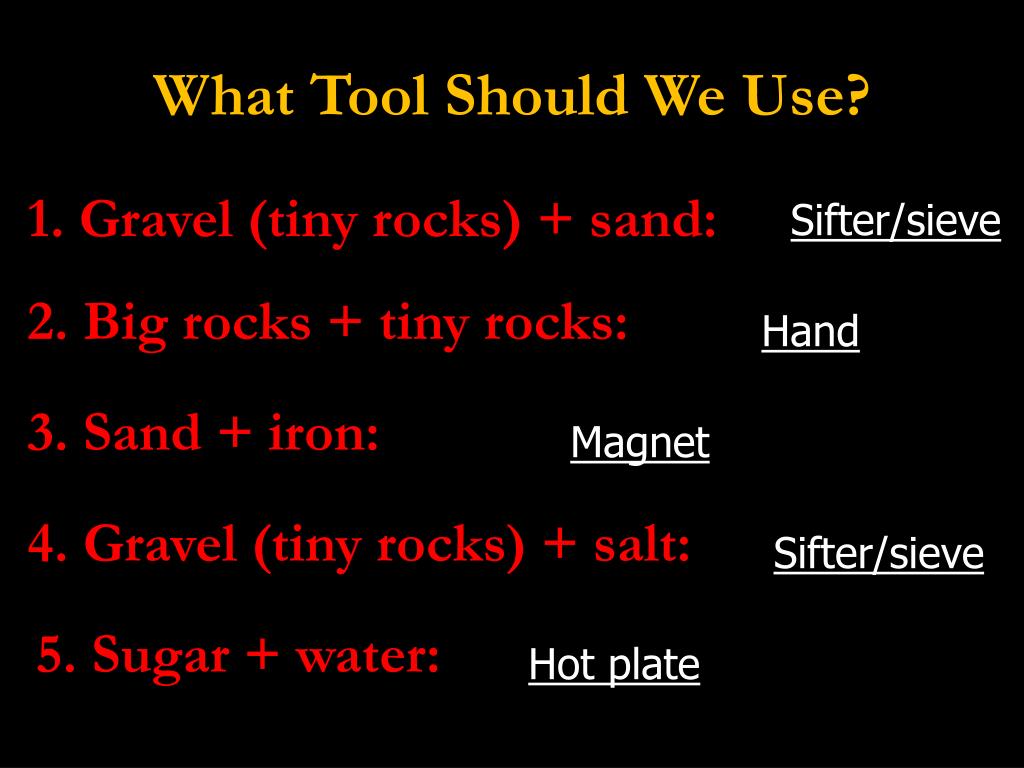 What Tool Should We Use?

1. Gravel (tiny rocks) + sand: Sifter/sieve

2. Big rocks + tiny rocks: Hand

3. Sand + iron: Magnet

4. Gravel (tiny rocks) + salt: Sifter/sieve

5. Sugar + water: Hot plate